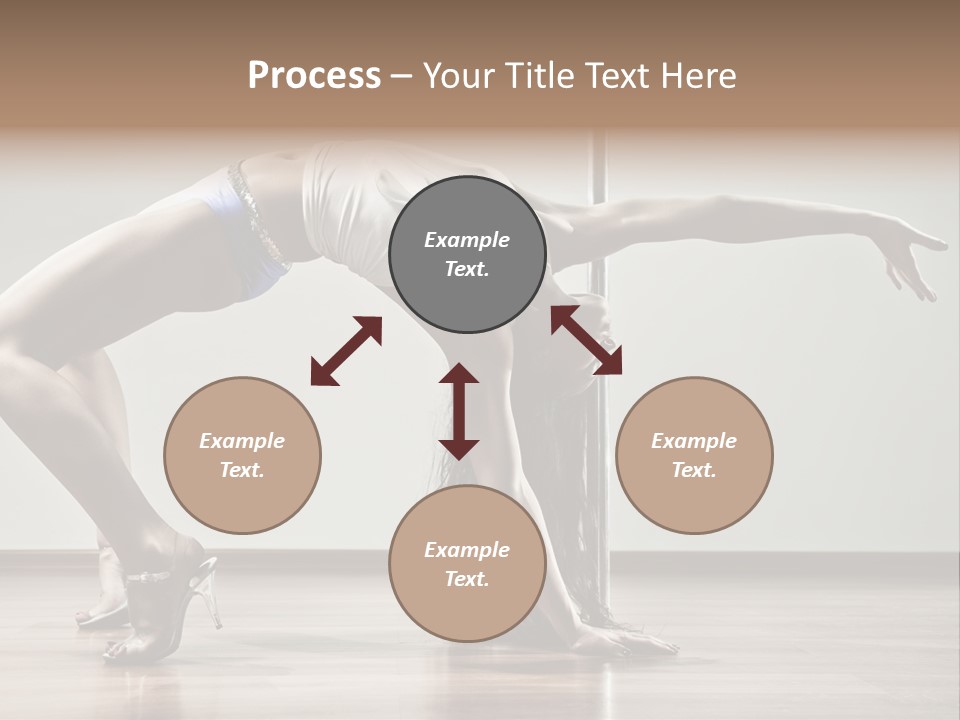 Process – Your Title Text Here

Example Text.

Example Text.

Example Text.

Example Text.